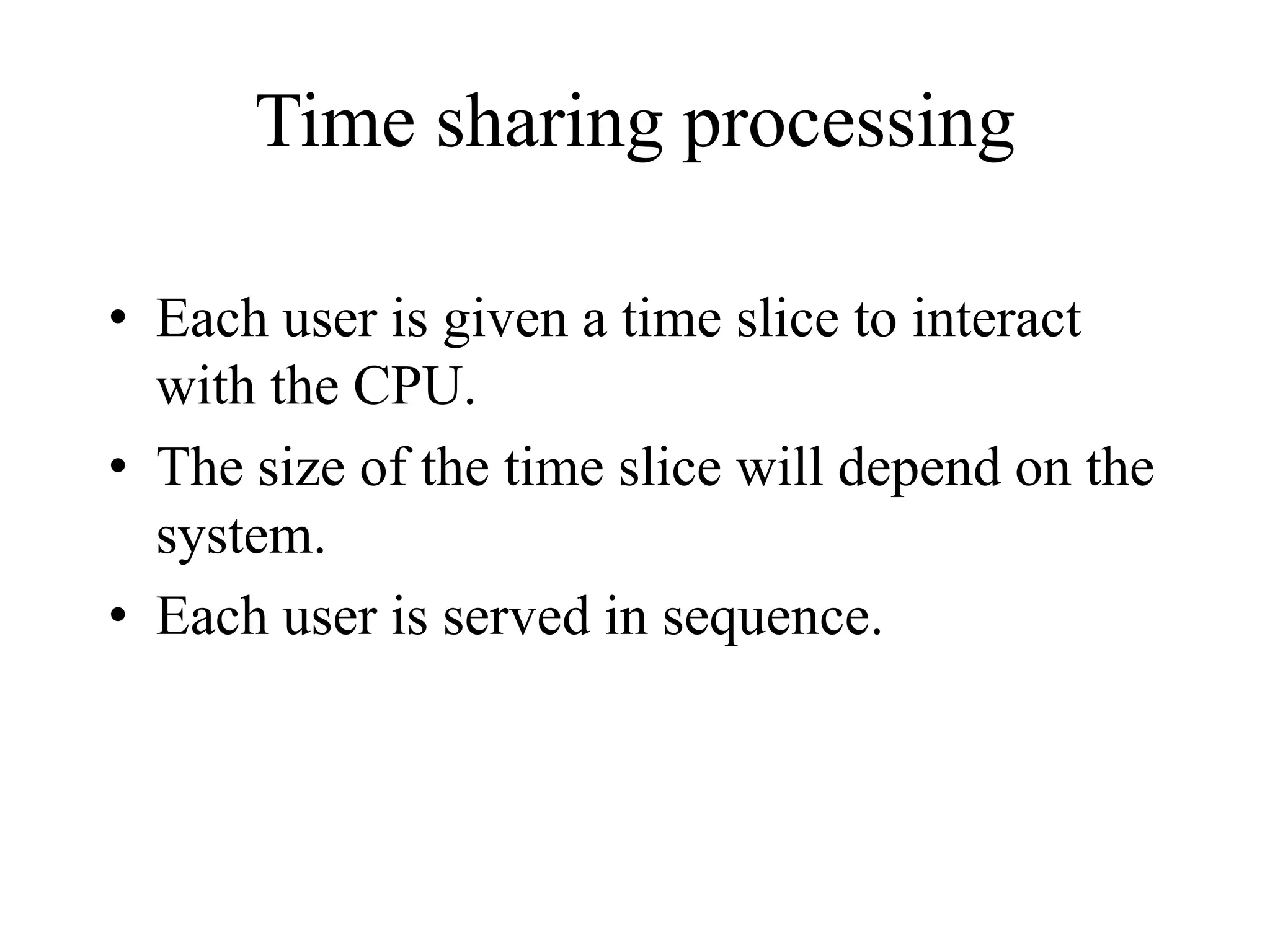 Time sharing processing

• Each user is given a time slice to interact with the CPU.
• The size of the time slice will depend on the system.
• Each user is served in sequence.